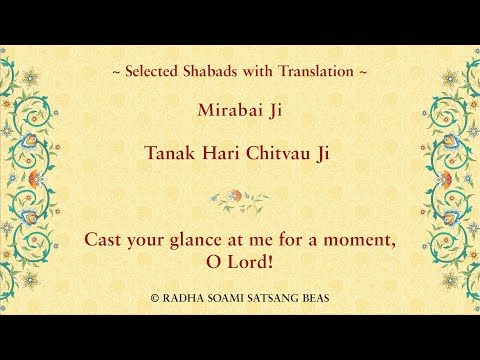 ~ Selected Shabads with Translation ~

Mirabai Ji

Tanak Hari Chitvau Ji

Cast your glance at me for a moment, O Lord!

© RADHA SOAMI SATSANG BEAS